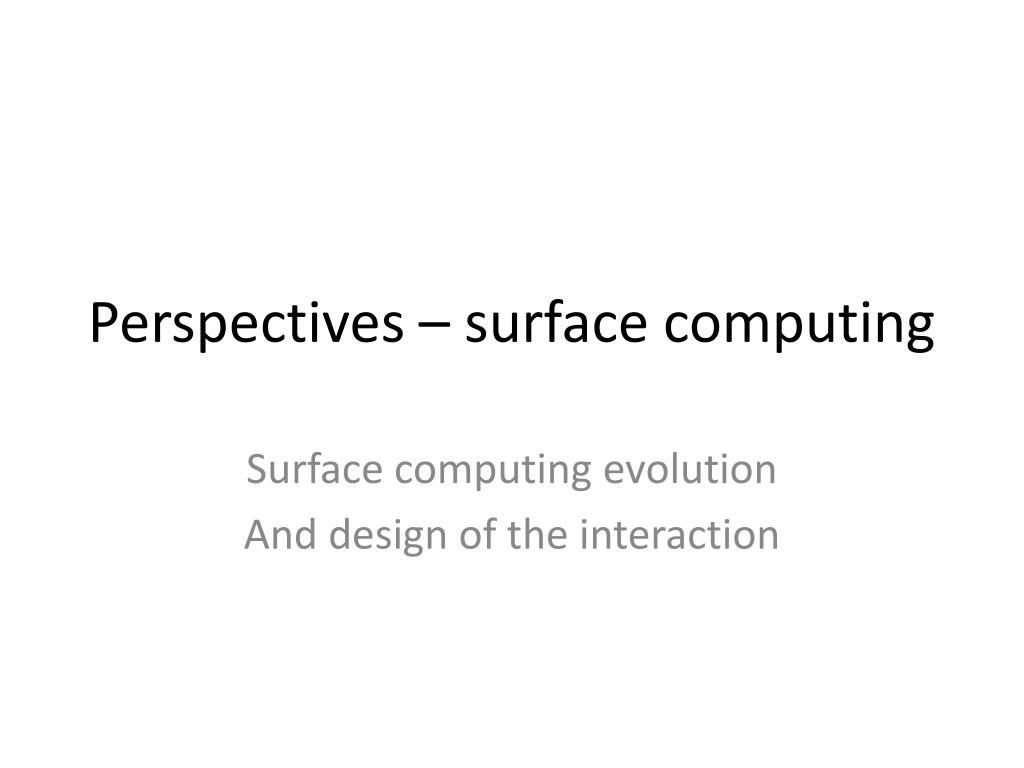 Perspectives – surface computing

Surface computing evolution
And design of the interaction